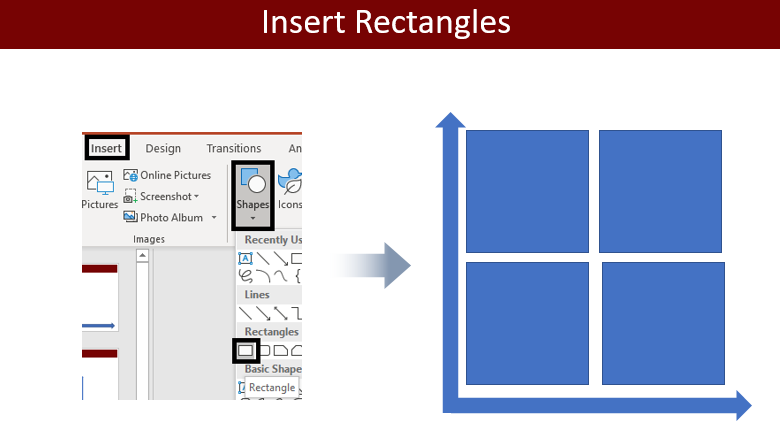 Insert Rectangles

Insert Design Transitions An

Pictures Online Pictures Screenshot Photo Album

Images

Shapes Icons

Recently Us

Lines

Rectangles

Basic Shape

Rectangle